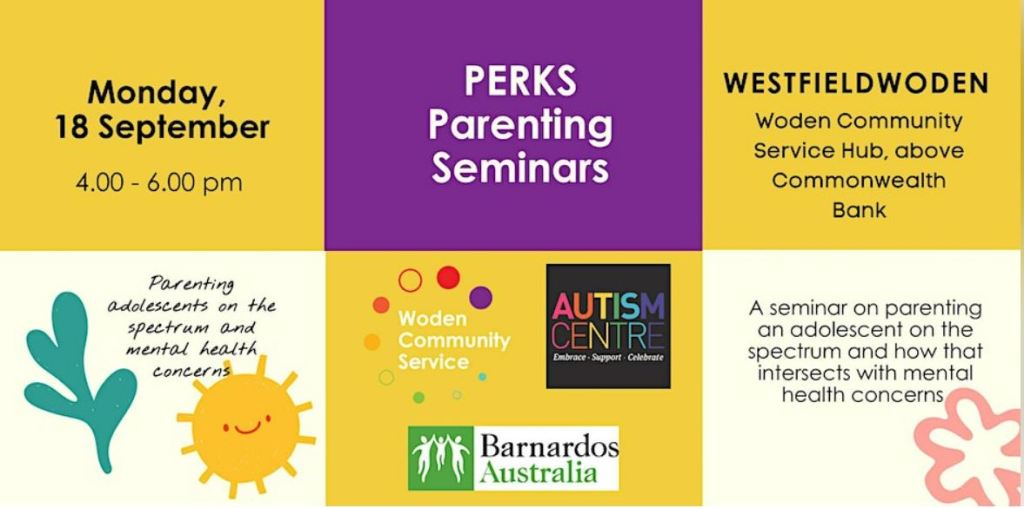 Monday, 18 September

4.00 - 6.00 pm

PERKS Parenting Seminars

WESTFIELDWODEN

Woden Community Service Hub, above Commonwealth Bank

Parenting adolescents on the spectrum and mental health concerns

Woden Community Service

AUTISM CENTRE
Embrace · Support · Celebrate

Barnardos Australia

A seminar on parenting an adolescent on the spectrum and how that intersects with mental health concerns